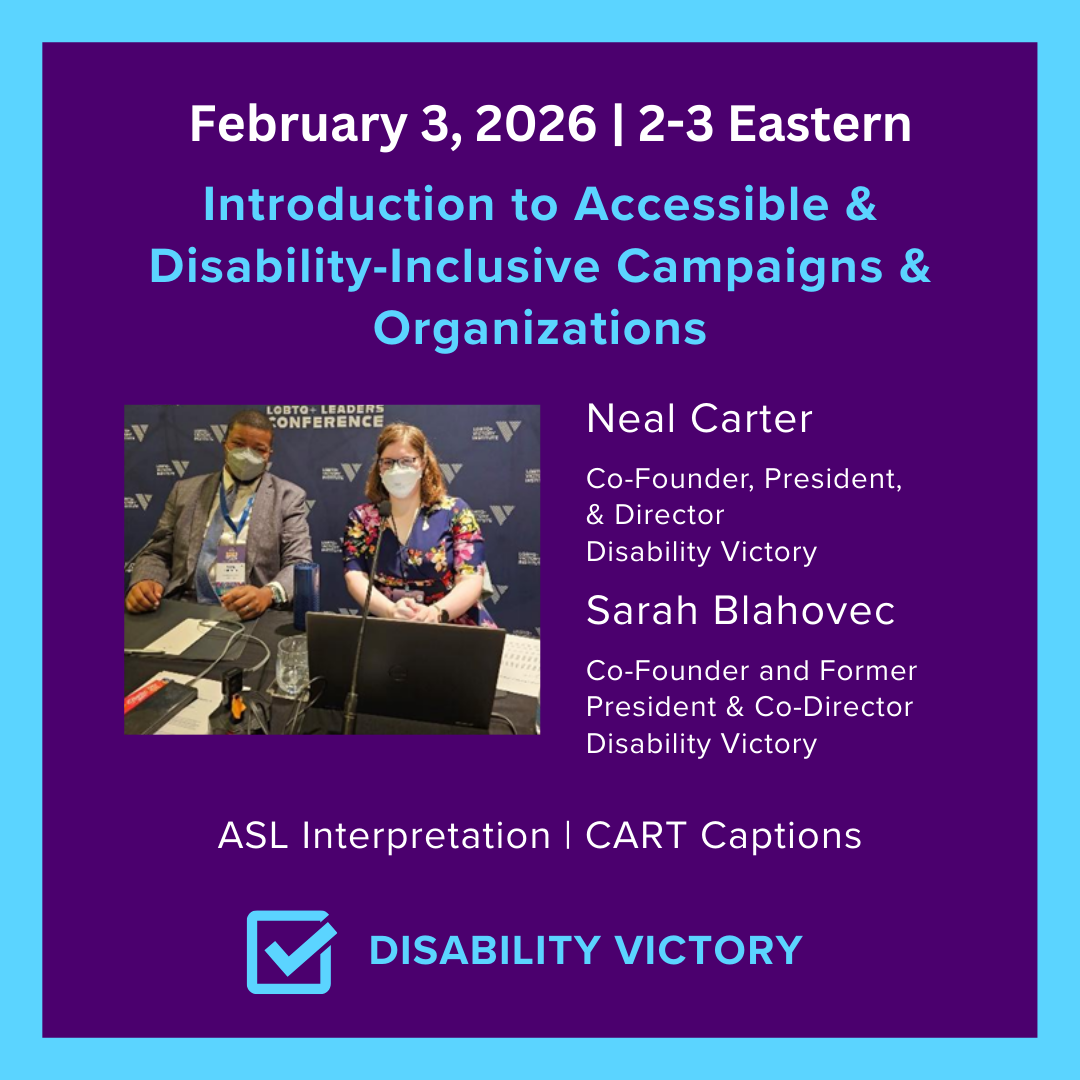 February 3, 2026 | 2-3 Eastern

Introduction to Accessible & Disability-Inclusive Campaigns & Organizations

LGBTQ+ LEADERS CONFERENCE

Neal Carter

Co-Founder, President, & Director
Disability Victory

Sarah Blahovec

Co-Founder and Former President & Co-Director
Disability Victory

ASL Interpretation | CART Captions

DISABILITY VICTORY